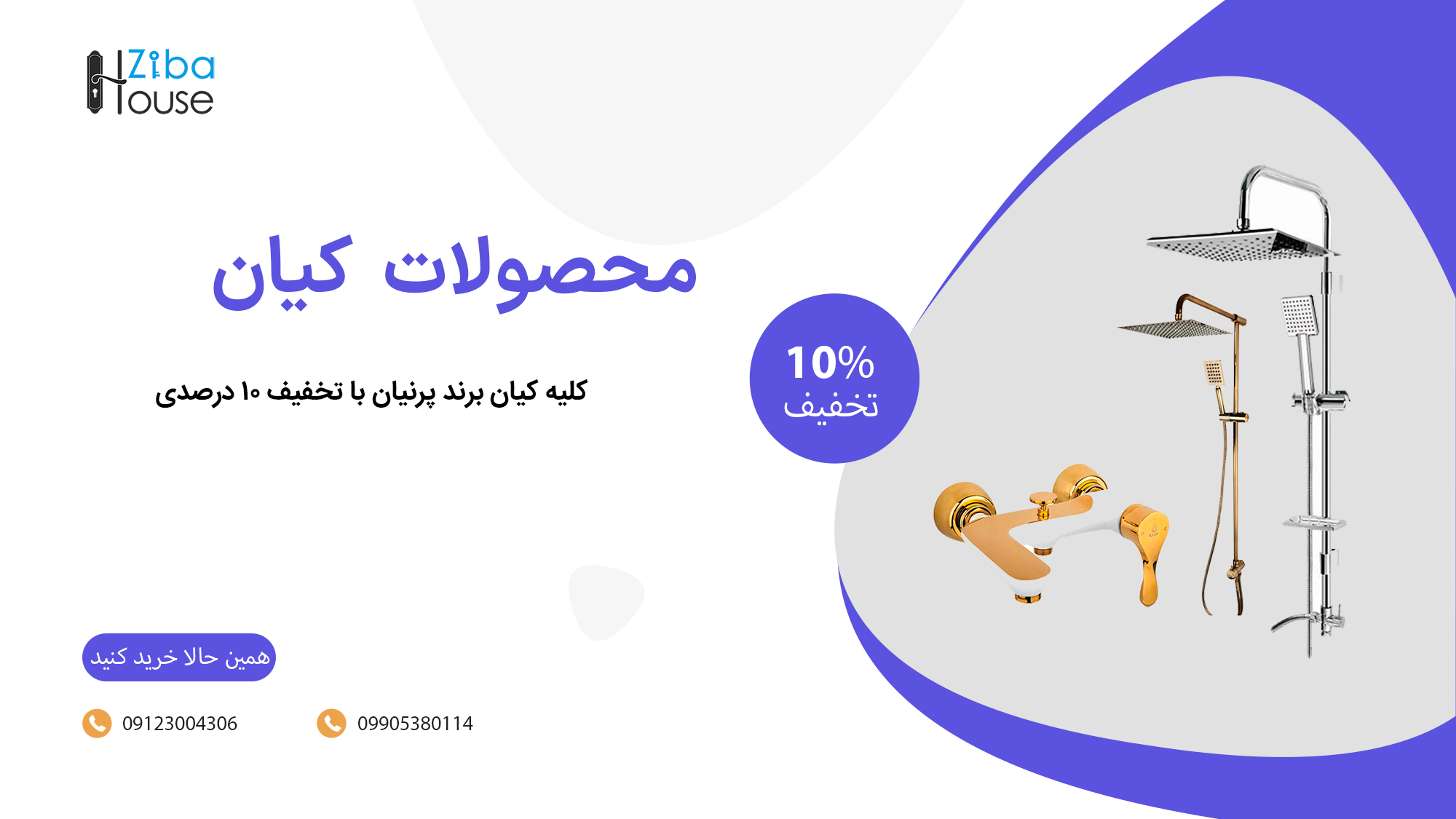 Ziba
House

محصولات کیان

10%
تخفیف

کلیه کیان برند پرنیان با تخفیف ۱۰ درصدی

همین حالا خرید کنید

09123004306

09905380114